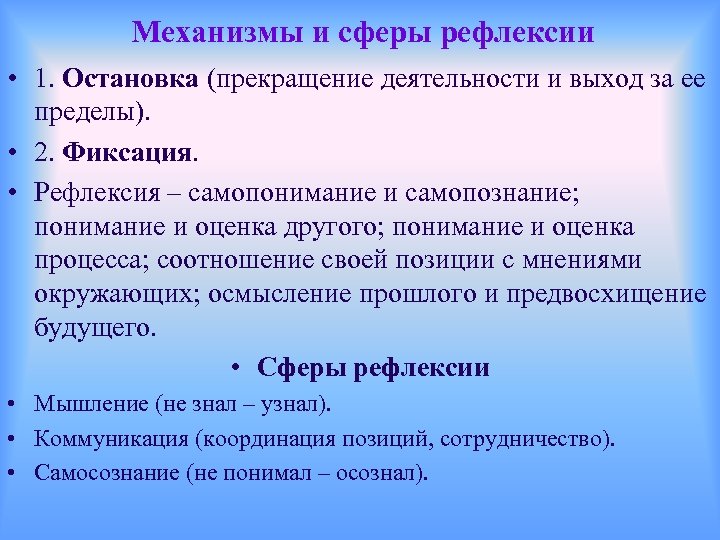 Механизмы и сферы рефлексии

• 1. Остановка (прекращение деятельности и выход за ее пределы).

• 2. Фиксация.

• Рефлексия – самопонимание и самопознание; понимание и оценка другого; понимание и оценка процесса; соотношение своей позиции с мнениями окружающих; осмысление прошлого и предвосхищение будущего.

• Сферы рефлексии

• Мышление (не знал – узнал).

• Коммуникация (координация позиций, сотрудничество).

• Самосознание (не понимал – осознал).